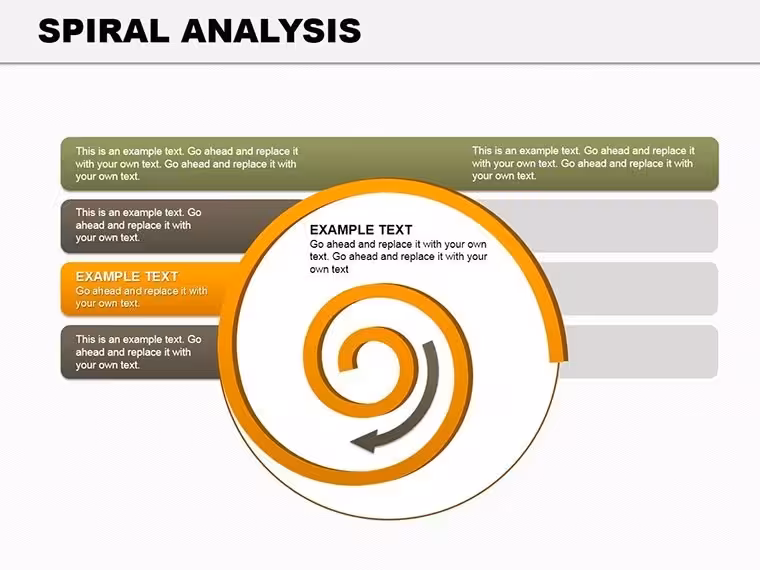 SPIRAL ANALYSIS

This is an example text. Go ahead and replace it with your own text. Go ahead and replace it with your own text.

This is an example text. Go ahead and replace it with your own text. Go ahead and replace it with your own text.

This is an example text. Go ahead and replace it with your own text.

EXAMPLE TEXT
Go ahead and replace it with your own text.

This is an example text. Go ahead and replace it with your own text.

EXAMPLE TEXT
Go ahead and replace it with your own text. Go ahead and replace it with your own text